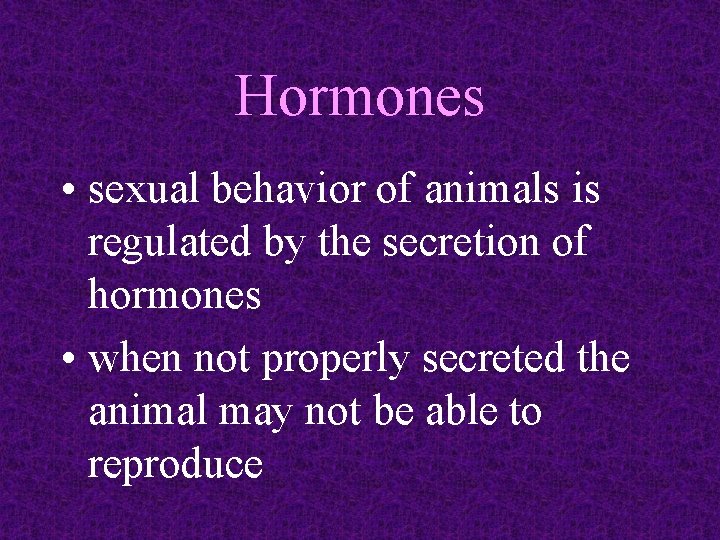 Hormones

• sexual behavior of animals is regulated by the secretion of hormones

• when not properly secreted the animal may not be able to reproduce